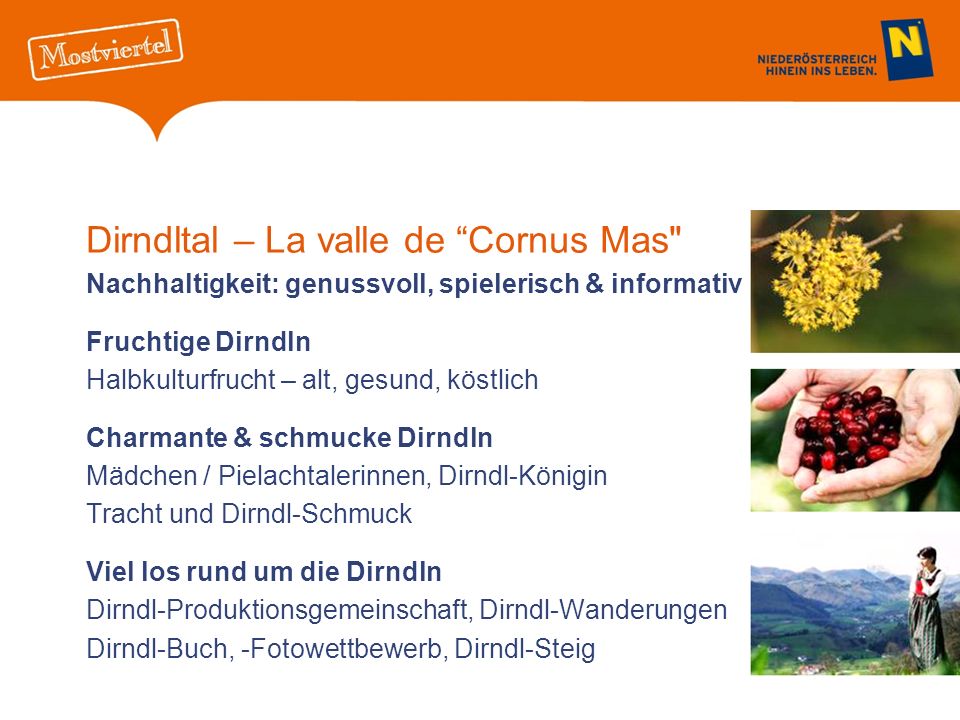 Mostviertel

NIEDERÖSTERREICH
HINEIN INS LEBEN.

N

Dirndltal – La valle de “Cornus Mas"

Nachhaltigkeit: genussvoll, spielerisch & informativ

Fruchtige Dirndln
Halbkulturfrucht – alt, gesund, köstlich

Charmante & schmucke Dirndln
Mädchen / Pielachtalerinnen, Dirndl-Königin
Tracht und Dirndl-Schmuck

Viel los rund um die Dirndln
Dirndl-Produktionsgemeinschaft, Dirndl-Wanderungen
Dirndl-Buch, -Fotowettbewerb, Dirndl-Steig